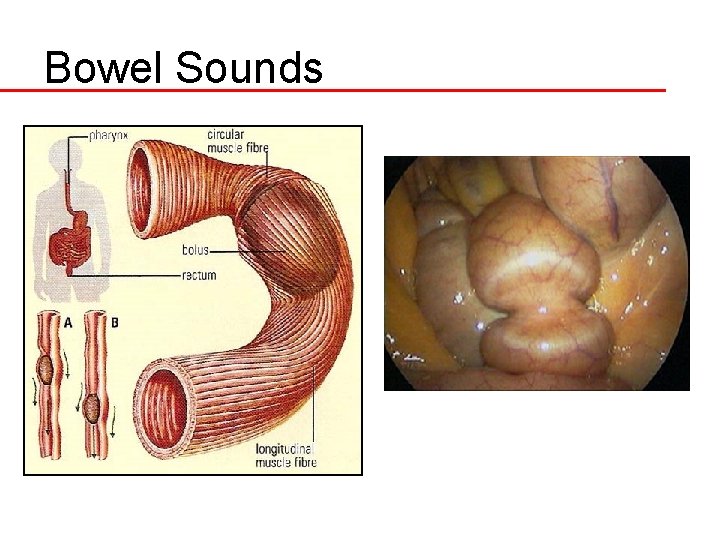 Bowel Sounds

pharynx
circular muscle fibre
bolus
rectum
A
B
longitudinal muscle fibre